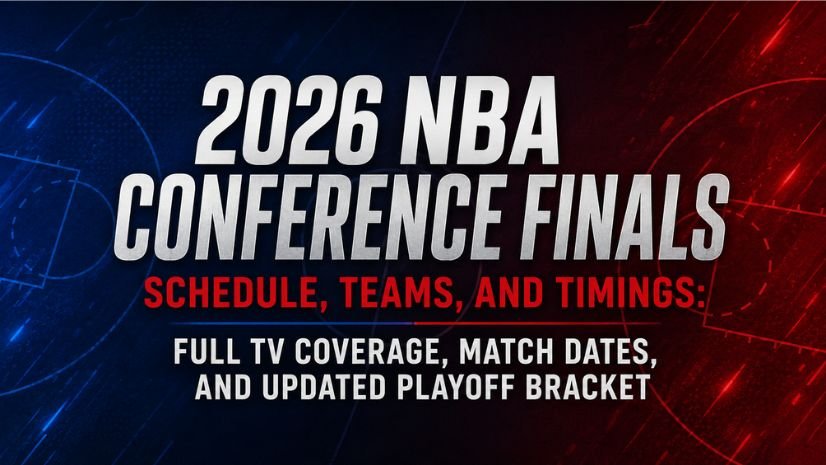 2026 NBA CONFERENCE FINALS

SCHEDULE, TEAMS, AND TIMINGS:

FULL TV COVERAGE, MATCH DATES, AND UPDATED PLAYOFF BRACKET